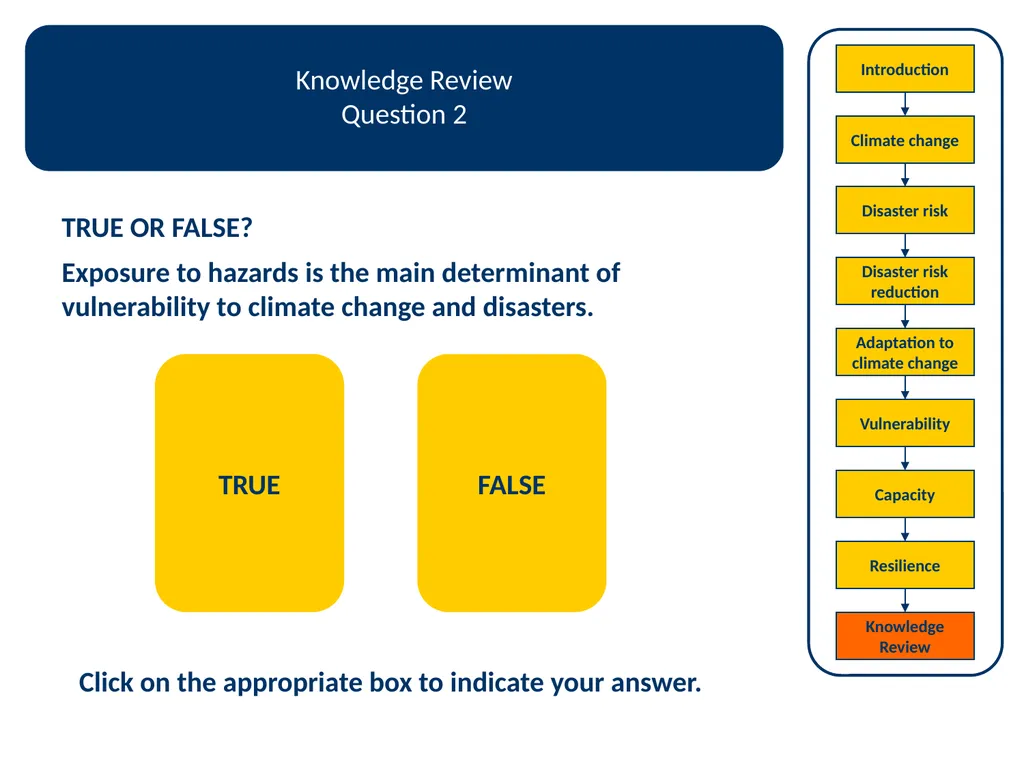 Knowledge Review
Question 2

TRUE OR FALSE?

Exposure to hazards is the main determinant of vulnerability to climate change and disasters.

TRUE

FALSE

Click on the appropriate box to indicate your answer.

Introduction

Climate change

Disaster risk

Disaster risk reduction

Adaptation to climate change

Vulnerability

Capacity

Resilience

Knowledge Review